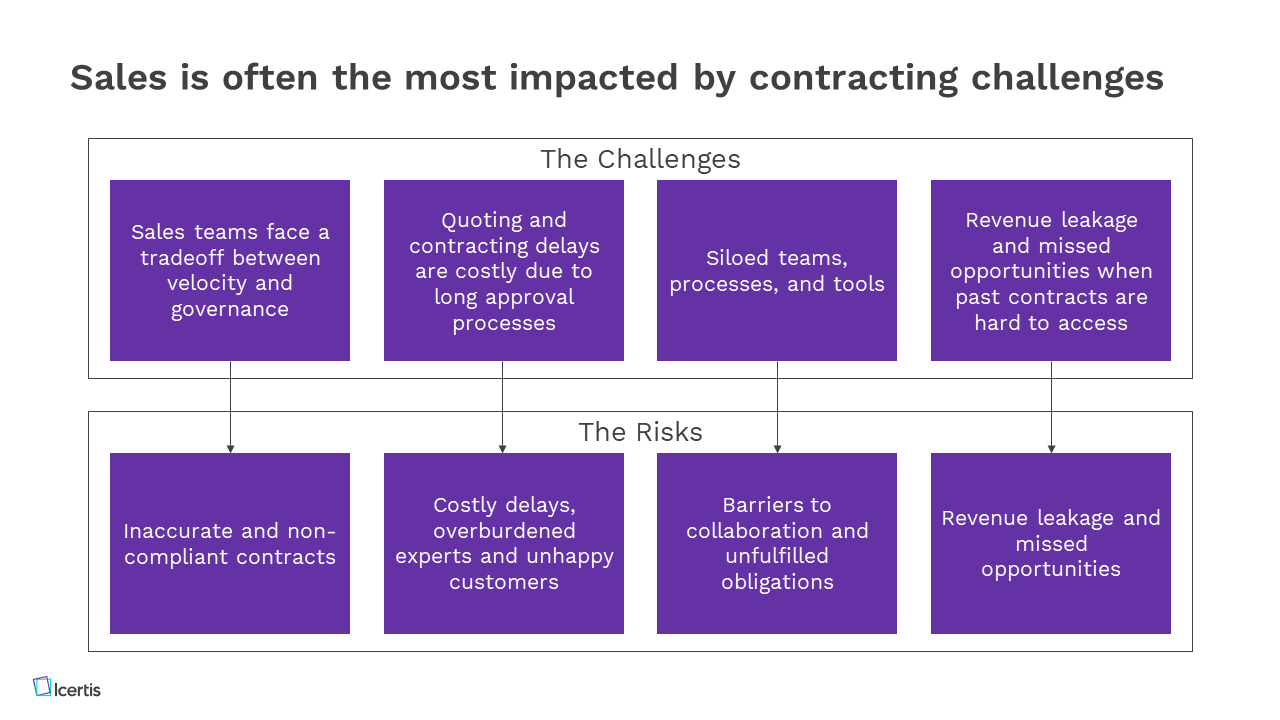 Sales is often the most impacted by contracting challenges

The Challenges

Sales teams face a tradeoff between velocity and governance

Quoting and contracting delays are costly due to long approval processes

Siloed teams, processes, and tools

Revenue leakage and missed opportunities when past contracts are hard to access

The Risks

Inaccurate and non-compliant contracts

Costly delays, overburdened experts and unhappy customers

Barriers to collaboration and unfulfilled obligations

Revenue leakage and missed opportunities

Icertis